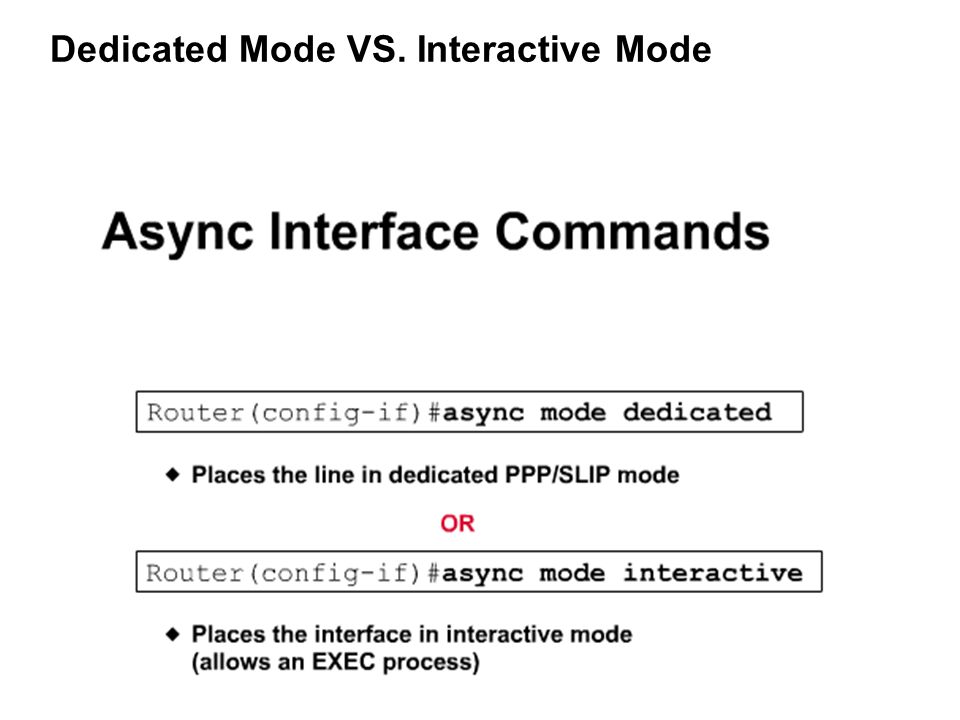 Dedicated Mode VS. Interactive Mode

Async Interface Commands

Router(config-if)#async mode dedicated

◆ Places the line in dedicated PPP/SLIP mode

OR

Router(config-if)#async mode interactive

◆ Places the interface in interactive mode (allows an EXEC process)